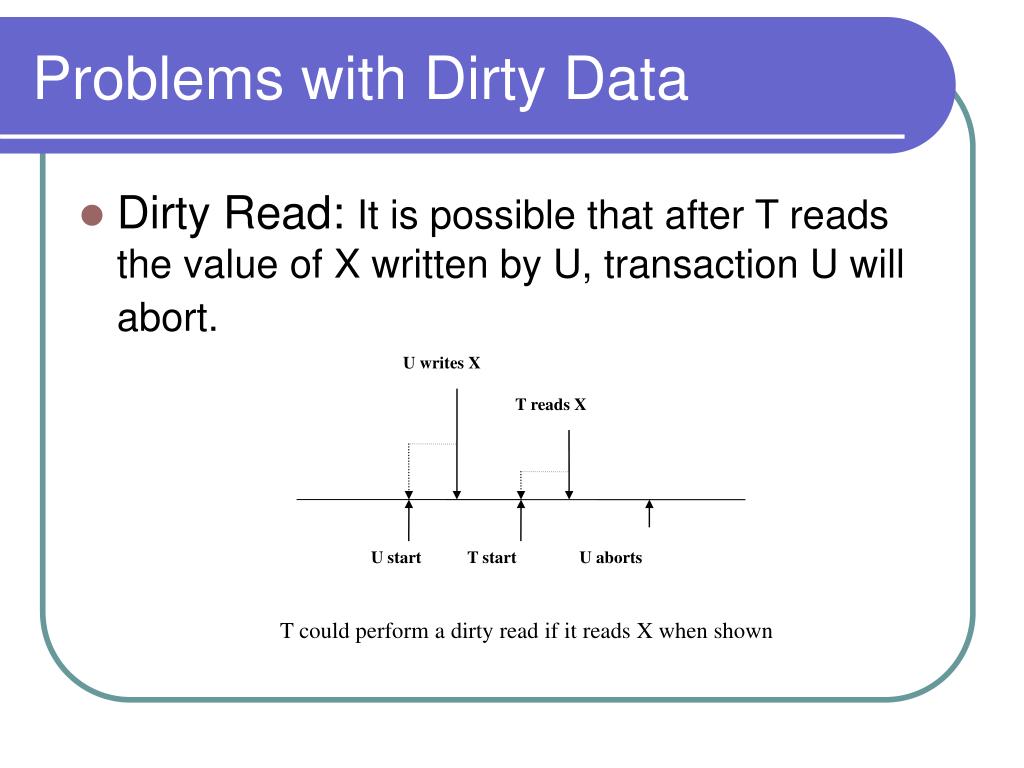 Problems with Dirty Data

Dirty Read: It is possible that after T reads the value of X written by U, transaction U will abort.

U writes X

T reads X

U start

T start

U aborts

T could perform a dirty read if it reads X when shown